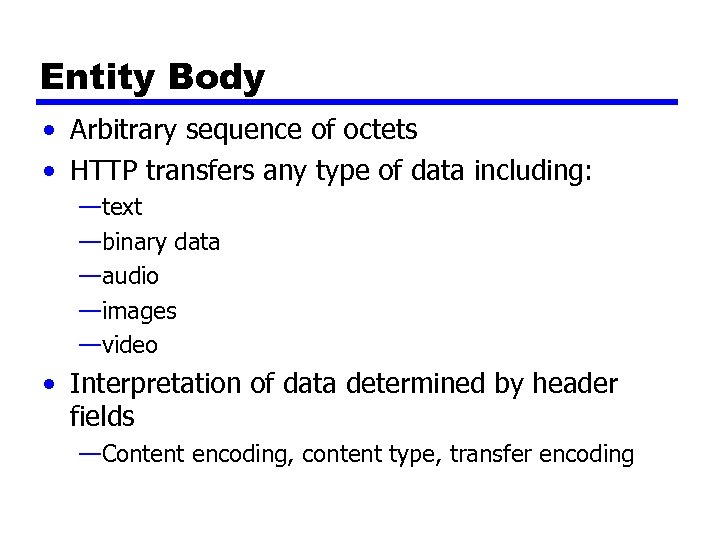 Entity Body

• Arbitrary sequence of octets
• HTTP transfers any type of data including:
—text
—binary data
—audio
—images
—video
• Interpretation of data determined by header fields
—Content encoding, content type, transfer encoding